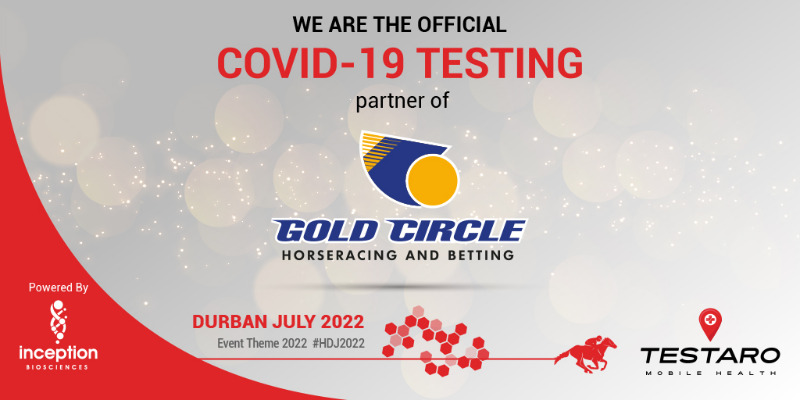 WE ARE THE OFFICIAL
COVID-19 TESTING
partner of

GOLD CIRCLE
HORSERACING AND BETTING

Powered By
inception
BIOSCIENCES

DURBAN JULY 2022
Event Theme 2022 #HDJ2022

TESTARO
MOBILE HEALTH